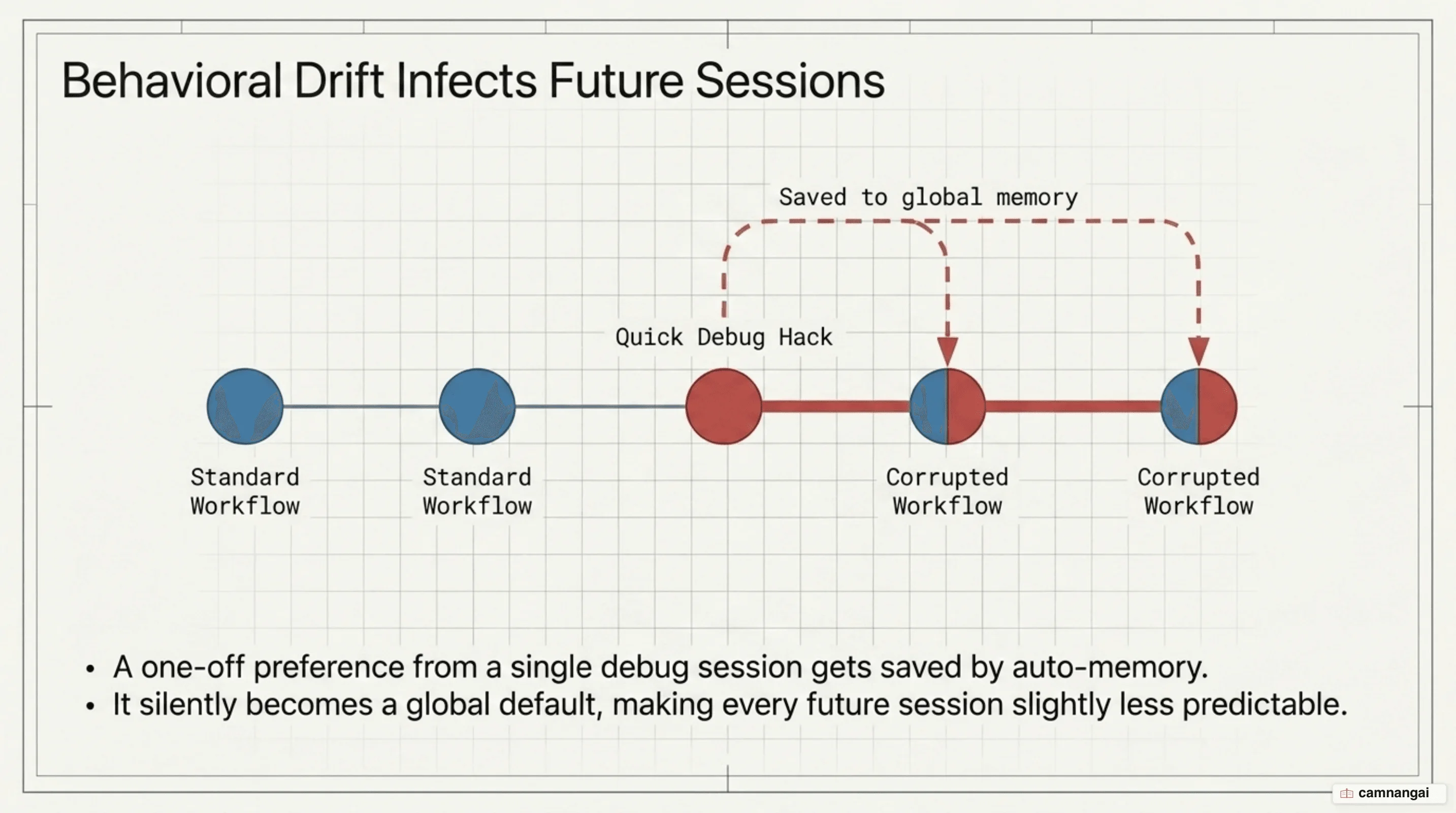 Behavioral Drift Infects Future Sessions

Saved to global memory

Quick Debug Hack

Standard Workflow

Standard Workflow

Corrupted Workflow

Corrupted Workflow

• A one-off preference from a single debug session gets saved by auto-memory.
• It silently becomes a global default, making every future session slightly less predictable.

camnangai